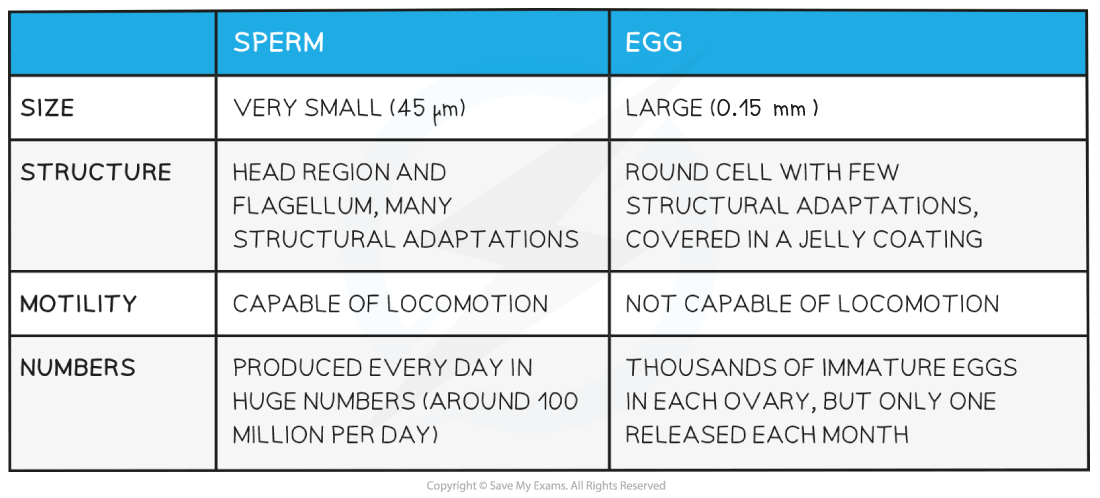 | | SPERM | EGG |
|---|---|---|
| SIZE | VERY SMALL (45 μm) | LARGE (0.15 mm ) |
| STRUCTURE | HEAD REGION AND FLAGELLUM, MANY STRUCTURAL ADAPTATIONS | ROUND CELL WITH FEW STRUCTURAL ADAPTATIONS, COVERED IN A JELLY COATING |
| MOTILITY | CAPABLE OF LOCOMOTION | NOT CAPABLE OF LOCOMOTION |
| NUMBERS | PRODUCED EVERY DAY IN HUGE NUMBERS (AROUND 100 MILLION PER DAY) | THOUSANDS OF IMMATURE EGGS IN EACH OVARY, BUT ONLY ONE RELEASED EACH MONTH |

Copyright © Save My Exams. All Rights Reserved